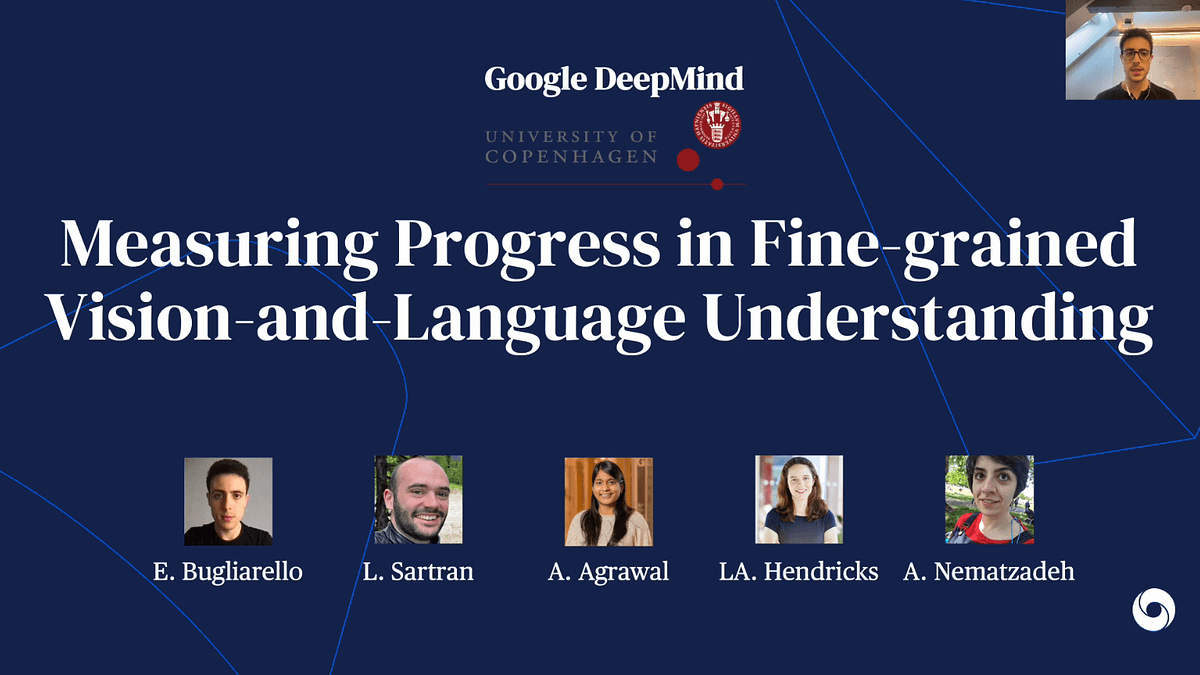 Google DeepMind

UNIVERSITY OF COPENHAGEN

Measuring Progress in Fine-grained Vision-and-Language Understanding

E. Bugliarello

L. Sartran

A. Agrawal

LA. Hendricks

A. Nematzadeh